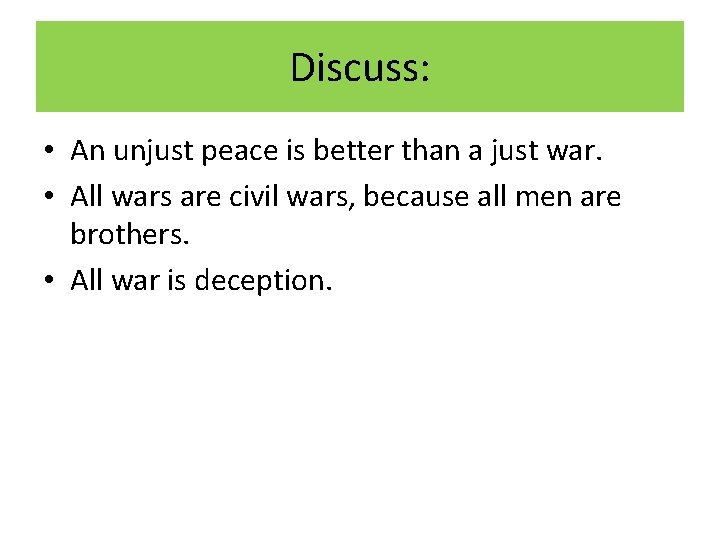 Discuss:

• An unjust peace is better than a just war.
• All wars are civil wars, because all men are brothers.
• All war is deception.